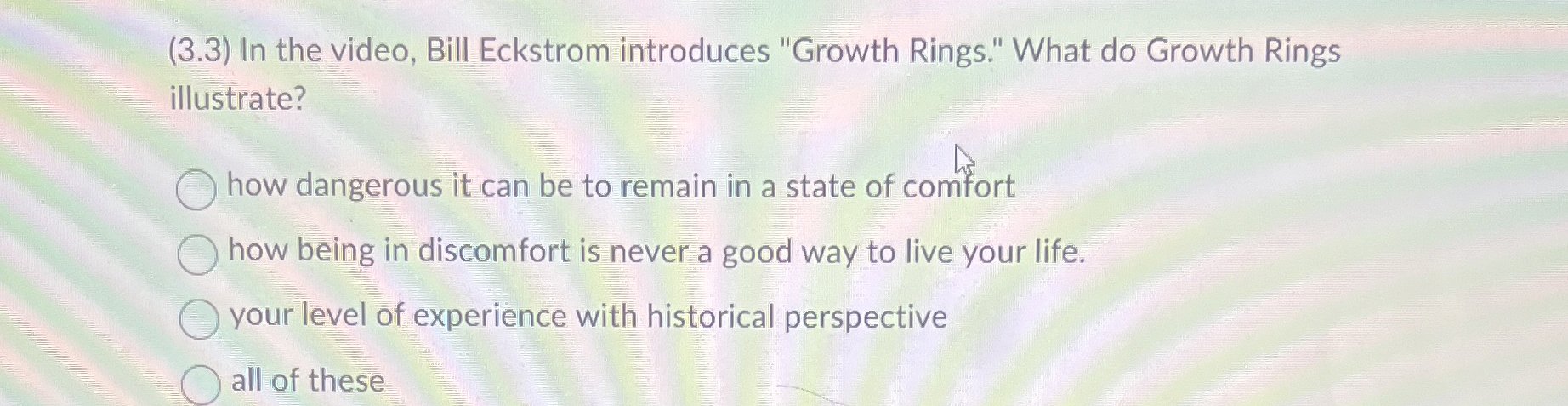 (3.3) In the video, Bill Eckstrom introduces "Growth Rings." What do Growth Rings illustrate?

how dangerous it can be to remain in a state of comfort

how being in discomfort is never a good way to live your life.

your level of experience with historical perspective

all of these